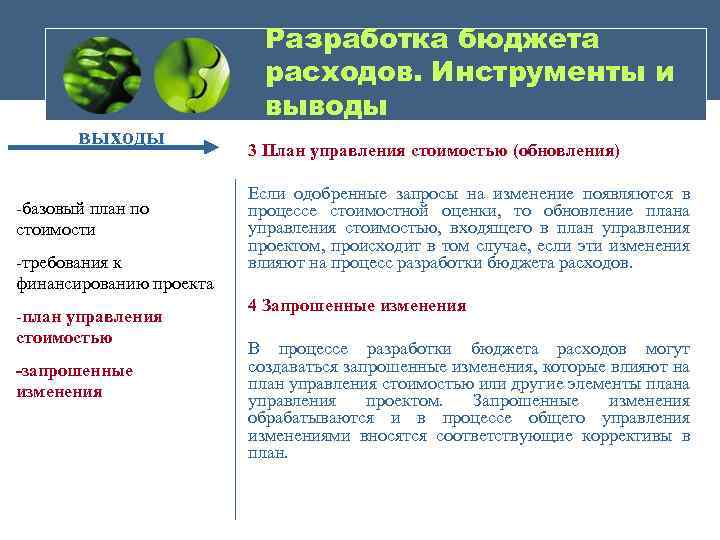 Разработка бюджета расходов. Инструменты и выводы

ВЫХОДЫ

-базовый план по стоимости

-требования к финансированию проекта

-план управления стоимостью

-запрошенные изменения

3 План управления стоимостью (обновления)

Если одобренные запросы на изменение появляются в процессе стоимостной оценки, то обновление плана управления стоимостью, входящего в план управления проектом, происходит в том случае, если эти изменения влияют на процесс разработки бюджета расходов.

4 Запрошенные изменения

В процессе разработки бюджета расходов могут создаваться запрошенные изменения, которые влияют на план управления стоимостью или другие элементы плана управления проектом. Запрошенные изменения обрабатываются и в процессе общего управления изменениями вносятся соответствующие коррективы в план.